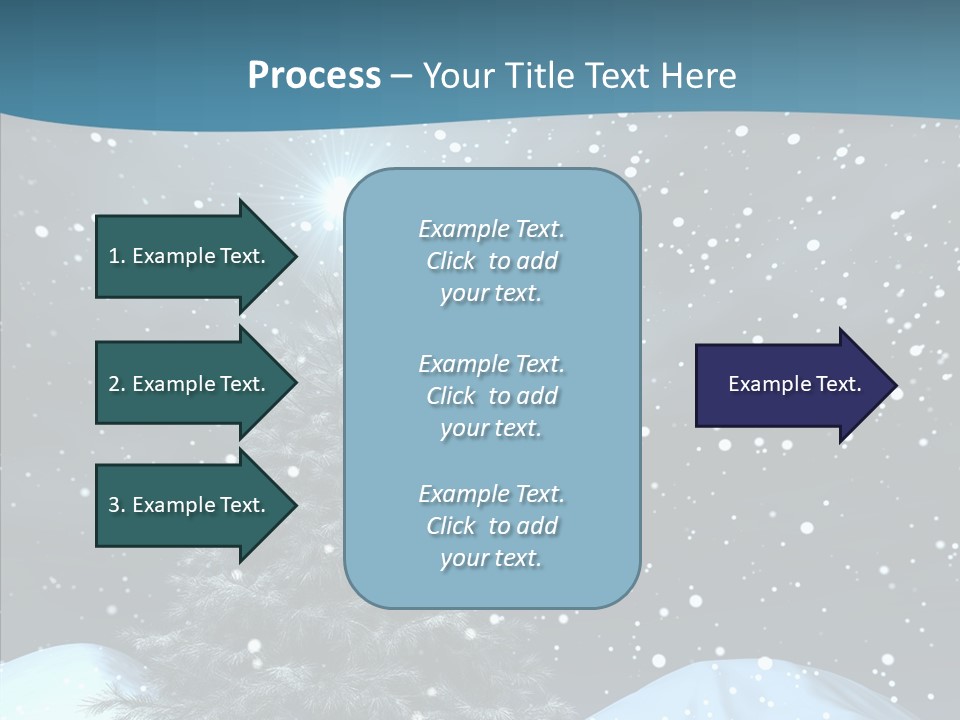 Process – Your Title Text Here

1. Example Text.

2. Example Text.

3. Example Text.

Example Text. Click to add your text.

Example Text. Click to add your text.

Example Text. Click to add your text.

Example Text.